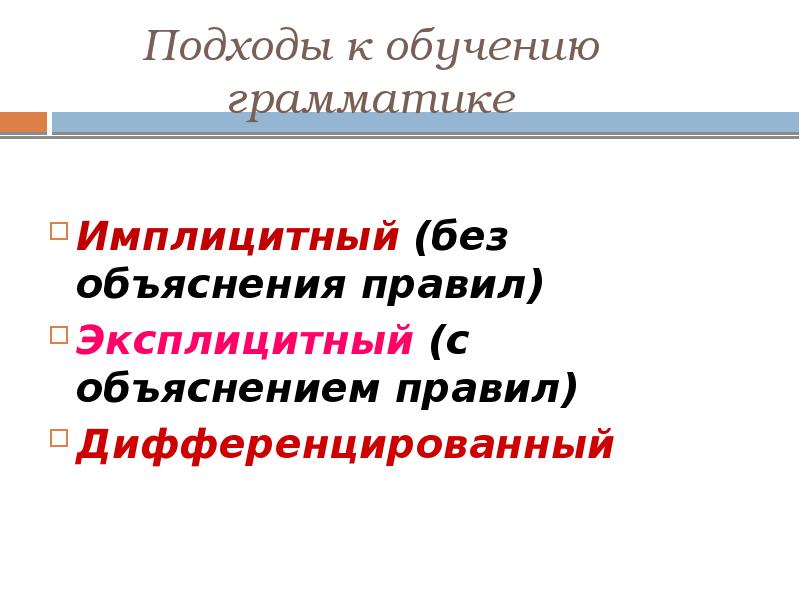 Подходы к обучению грамматике

Имплицитный (без объяснения правил)

Эксплицитный (с объяснением правил)

Дифференцированный